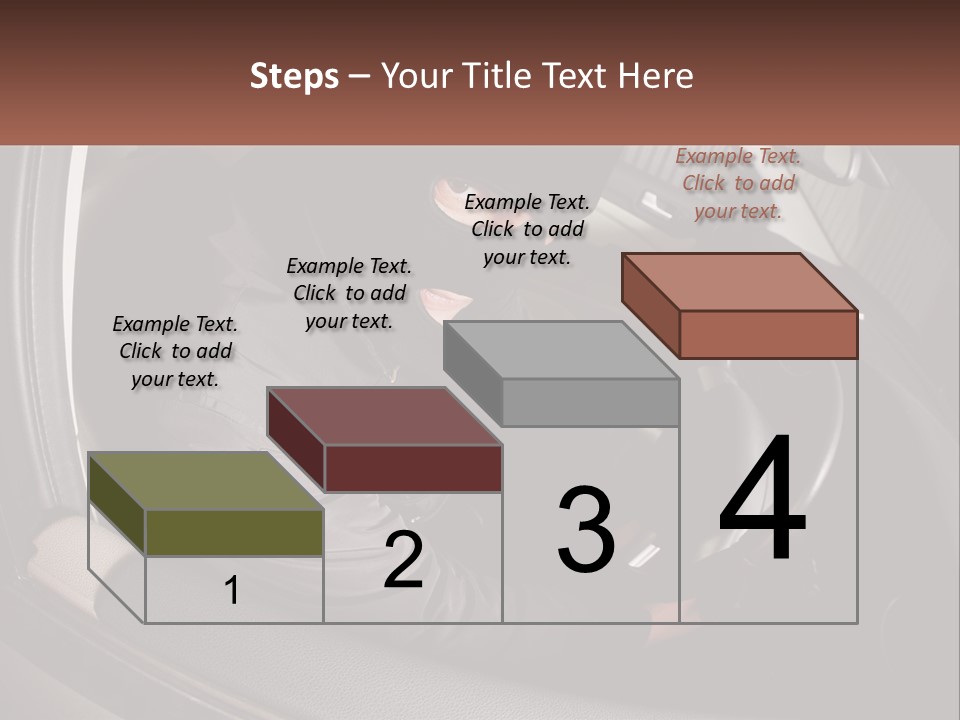 Steps – Your Title Text Here

Example Text. Click to add your text.

Example Text. Click to add your text.

Example Text. Click to add your text.

Example Text. Click to add your text.

1

2

3

4